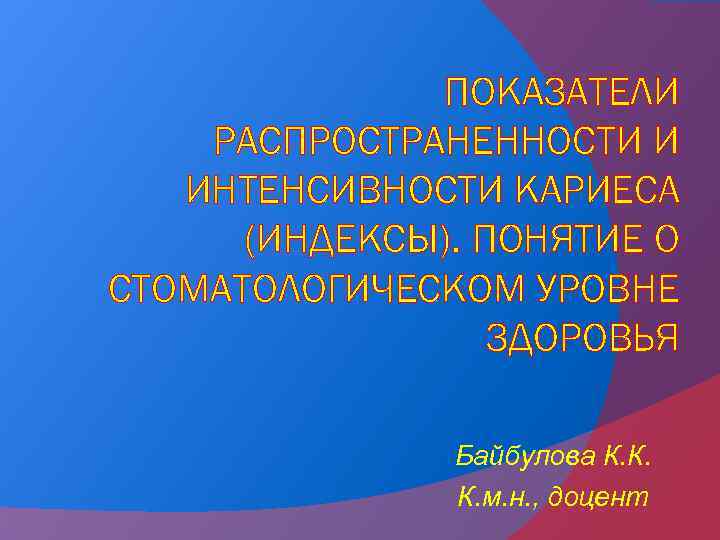 ПОКАЗАТЕЛИ РАСПРОСТРАНЕННОСТИ И ИНТЕНСИВНОСТИ КАРИЕСА (ИНДЕКСЫ). ПОНЯТИЕ О СТОМАТОЛОГИЧЕСКОМ УРОВНЕ ЗДОРОВЬЯ

Байбулова К.К.

К.м.н., доцент